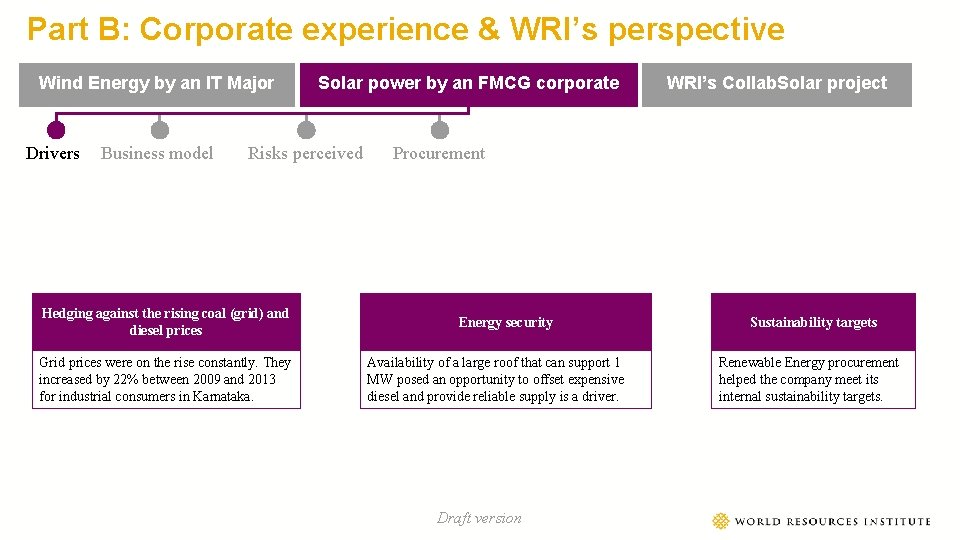 Part B: Corporate experience & WRI's perspective

Wind Energy by an IT Major

Solar power by an FMCG corporate

WRI's CollabSolar project

Drivers

Business model

Risks perceived

Procurement

Hedging against the rising coal (grid) and diesel prices

Grid prices were on the rise constantly. They increased by 22% between 2009 and 2013 for industrial consumers in Karnataka.

Energy security

Availability of a large roof that can support 1 MW posed an opportunity to offset expensive diesel and provide reliable supply is a driver.

Sustainability targets

Renewable Energy procurement helped the company meet its internal sustainability targets.

Draft version

WORLD RESOURCES INSTITUTE